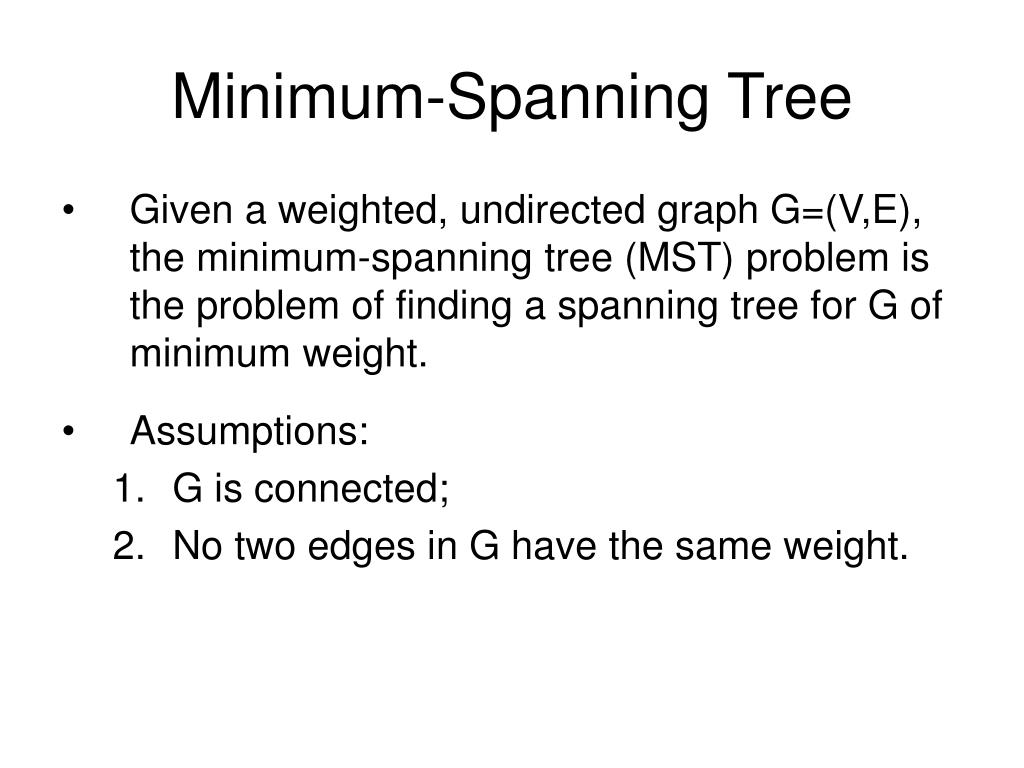 Minimum-Spanning Tree

• Given a weighted, undirected graph G=(V,E), the minimum-spanning tree (MST) problem is the problem of finding a spanning tree for G of minimum weight.

• Assumptions:
1. G is connected;
2. No two edges in G have the same weight.